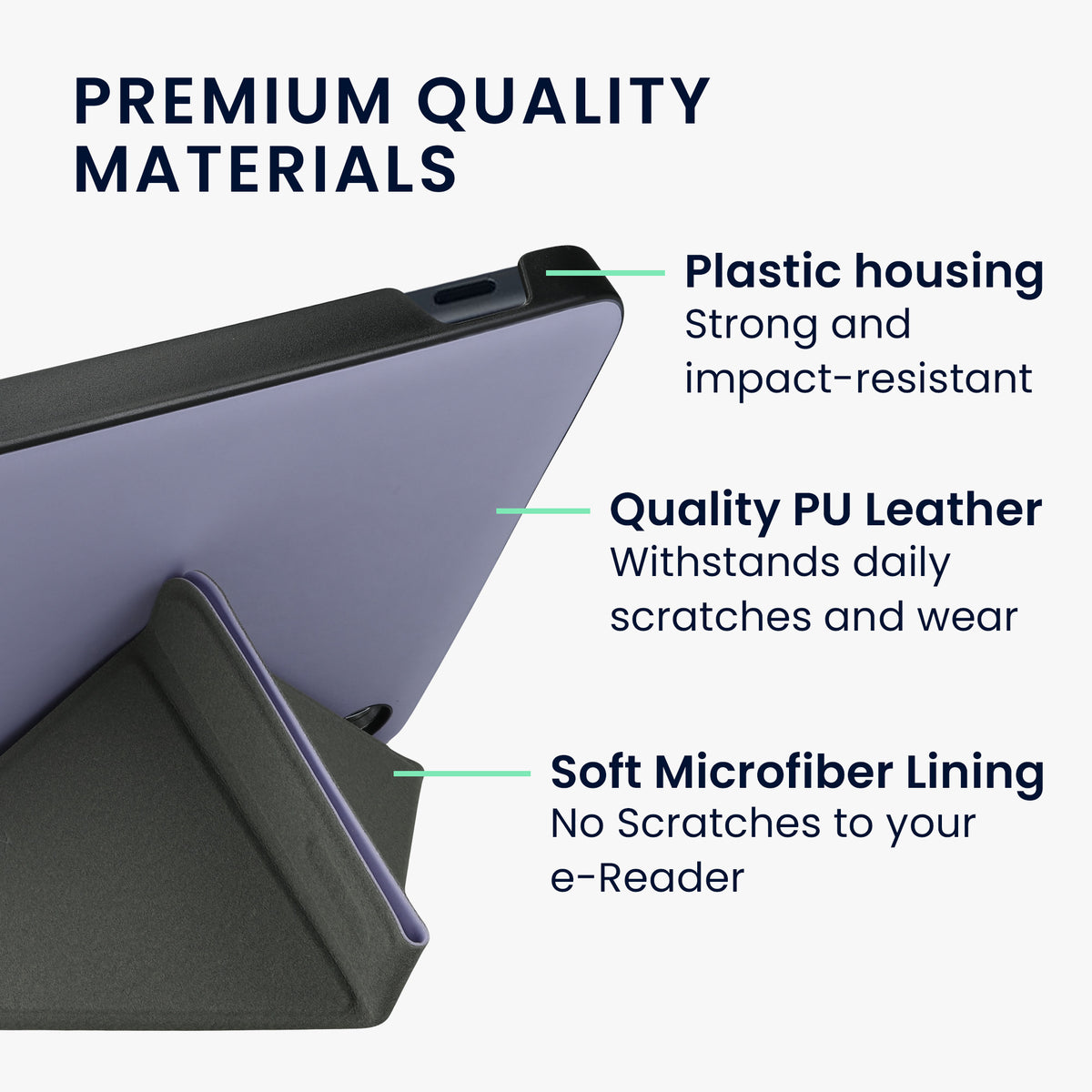 PREMIUM QUALITY MATERIALS

Plastic housing
Strong and impact-resistant

Quality PU Leather
Withstands daily scratches and wear

Soft Microfiber Lining
No Scratches to your e-Reader